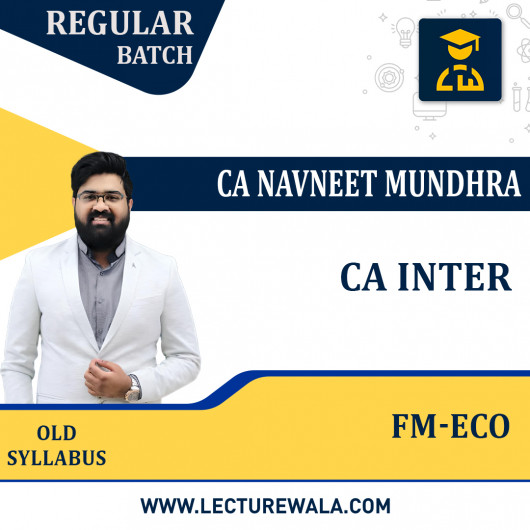 REGULAR
BATCH

CA NAVNEET MUNDHRA

CA INTER

OLD
SYLLABUS

FM-ECO

WWW.LECTUREWALA.COM